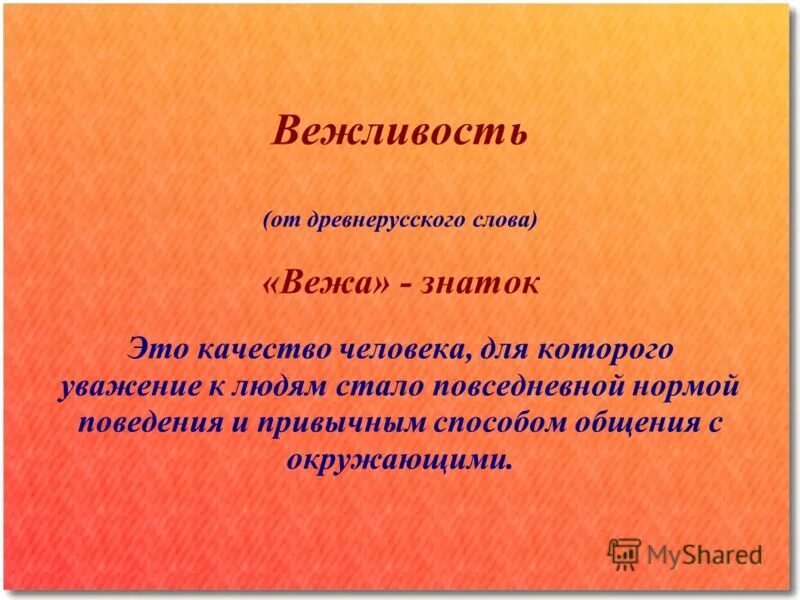 Вежливость

(от древнерусского слова)

«Вежа» - знаток

Это качество человека, для которого уважение к людям стало повседневной нормой поведения и привычным способом общения с окружающими.

MyShared